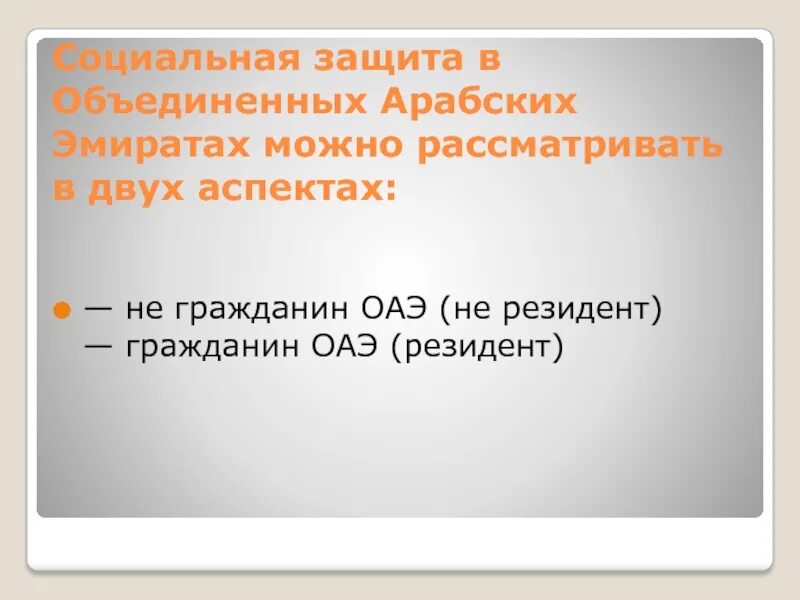 Социальная защита в Объединенных Арабских Эмиратах можно рассматривать в двух аспектах:

— не гражданин ОАЭ (не резидент)
— гражданин ОАЭ (резидент)